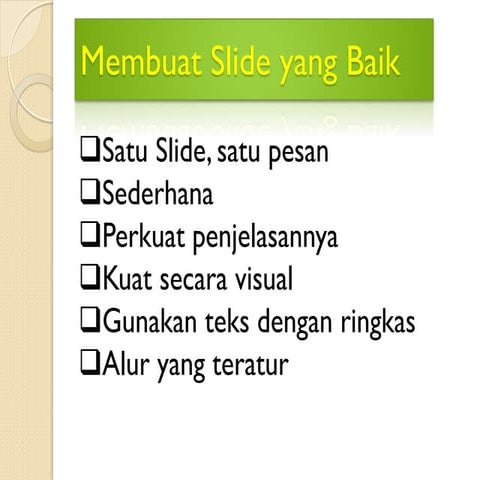 Membuat Slide yang Baik

❑Satu Slide, satu pesan
❑Sederhana
❑Perkuat penjelasannya
❑Kuat secara visual
❑Gunakan teks dengan ringkas
❑Alur yang teratur